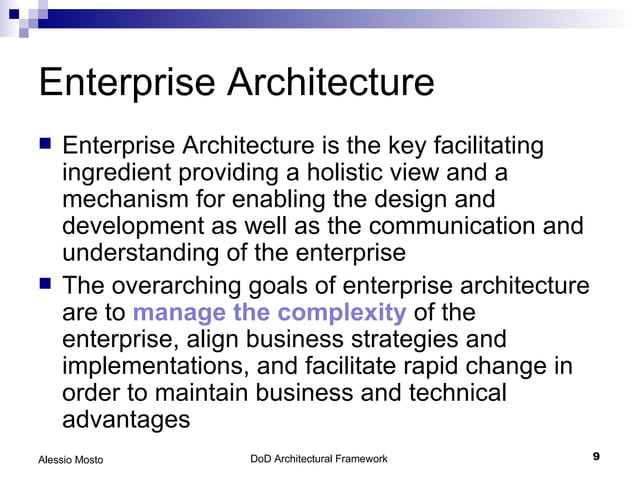 Enterprise Architecture

■ Enterprise Architecture is the key facilitating ingredient providing a holistic view and a mechanism for enabling the design and development as well as the communication and understanding of the enterprise

■ The overarching goals of enterprise architecture are to manage the complexity of the enterprise, align business strategies and implementations, and facilitate rapid change in order to maintain business and technical advantages

Alessio Mosto

DoD Architectural Framework

9